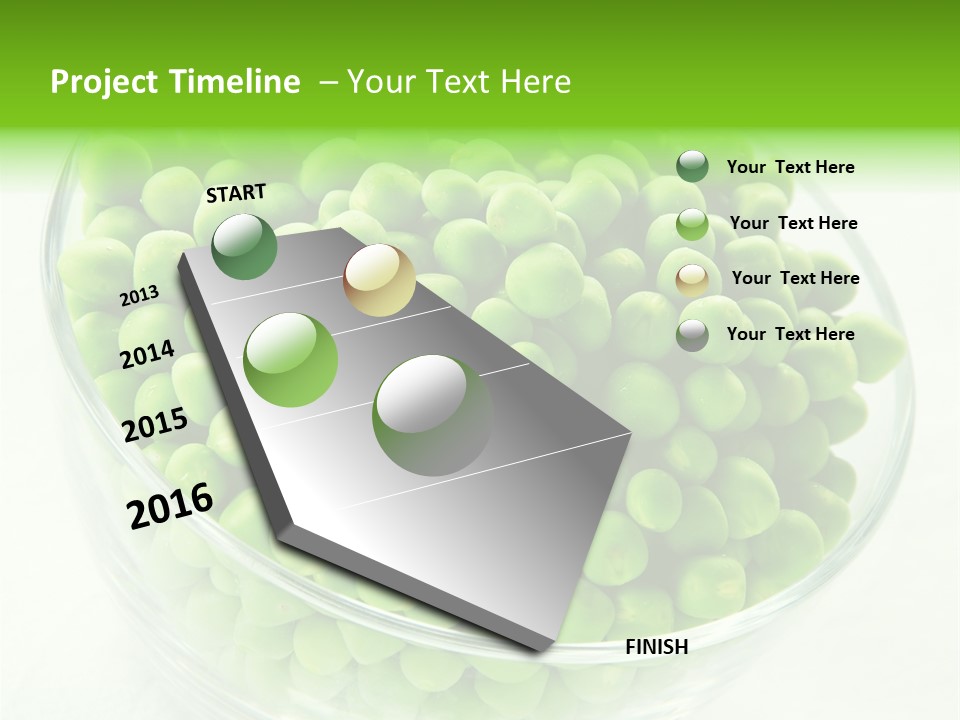 Project Timeline – Your Text Here

START

2013

2014

2015

2016

FINISH

Your Text Here

Your Text Here

Your Text Here

Your Text Here